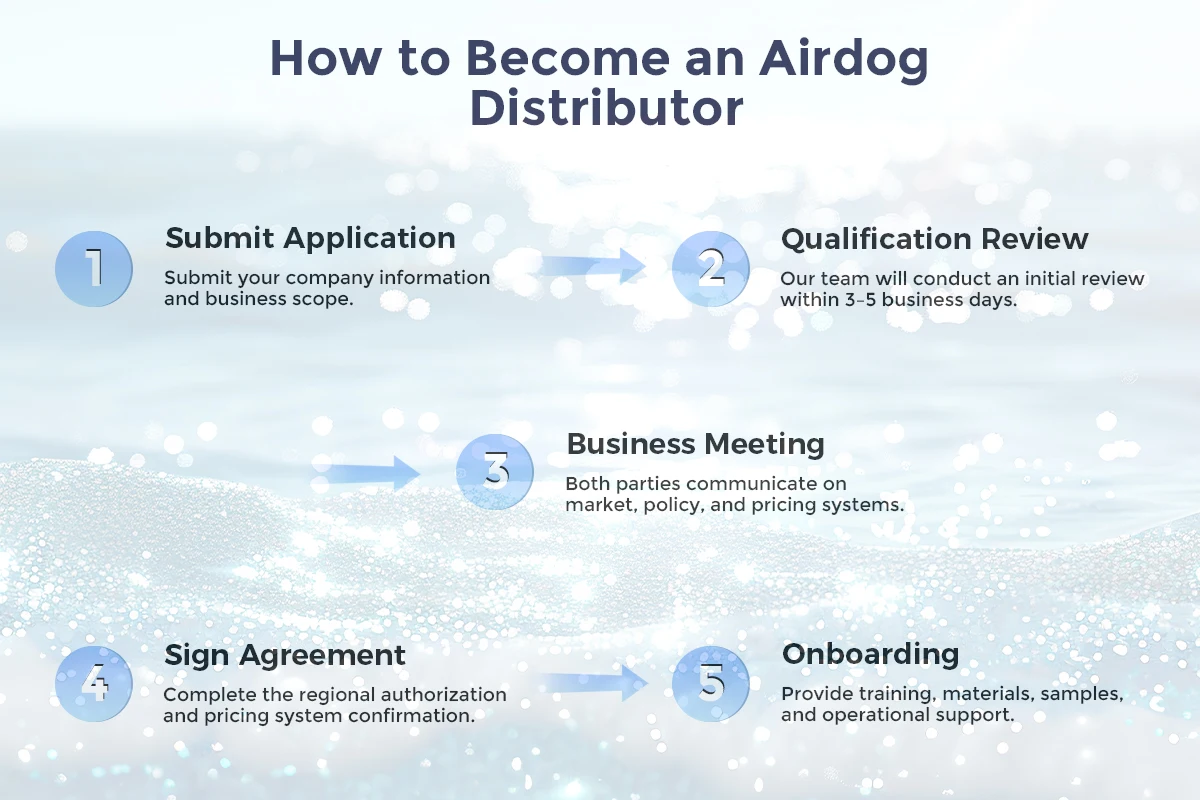 How to Become an Airdog Distributor

1

Submit Application

Submit your company information and business scope.

2

Qualification Review

Our team will conduct an initial review within 3–5 business days.

3

Business Meeting

Both parties communicate on market, policy, and pricing systems.

4

Sign Agreement

Complete the regional authorization and pricing system confirmation.

5

Onboarding

Provide training, materials, samples, and operational support.